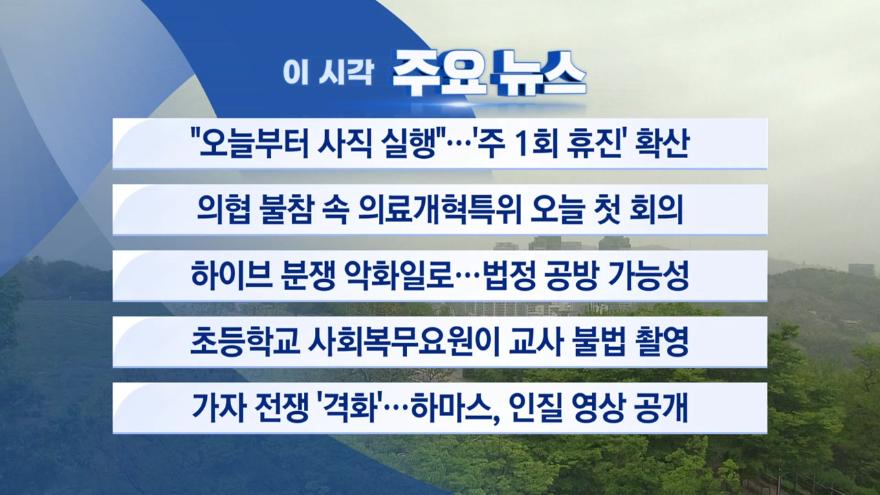 이 시각 주요뉴스

"오늘부터 사직 실행"…'주 1회 휴진' 확산

의협 불참 속 의료개혁특위 오늘 첫 회의

하이브 분쟁 악화일로…법정 공방 가능성

초등학교 사회복무요원이 교사 불법 촬영

가자 전쟁 '격화'…하마스, 인질 영상 공개